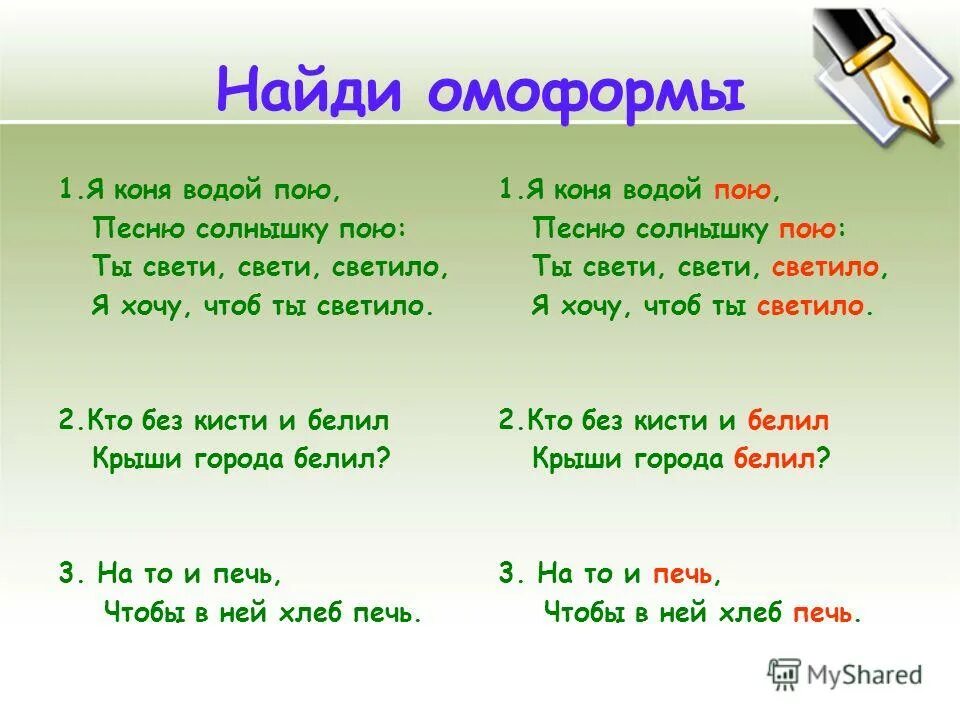 Найди омоформы

1.Я коня водой пою,
Песню солнышку пою:
Ты свети, свети, светило,
Я хочу, чтоб ты светило.

2.Кто без кисти и белил
Крыши города белил?

3. На то и печь,
Чтобы в ней хлеб печь.

1.Я коня водой пою,
Песню солнышку пою:
Ты свети, свети, светило,
Я хочу, чтоб ты светило.

2.Кто без кисти и белил
Крыши города белил?

3. На то и печь,
Чтобы в ней хлеб печь.

MyShared